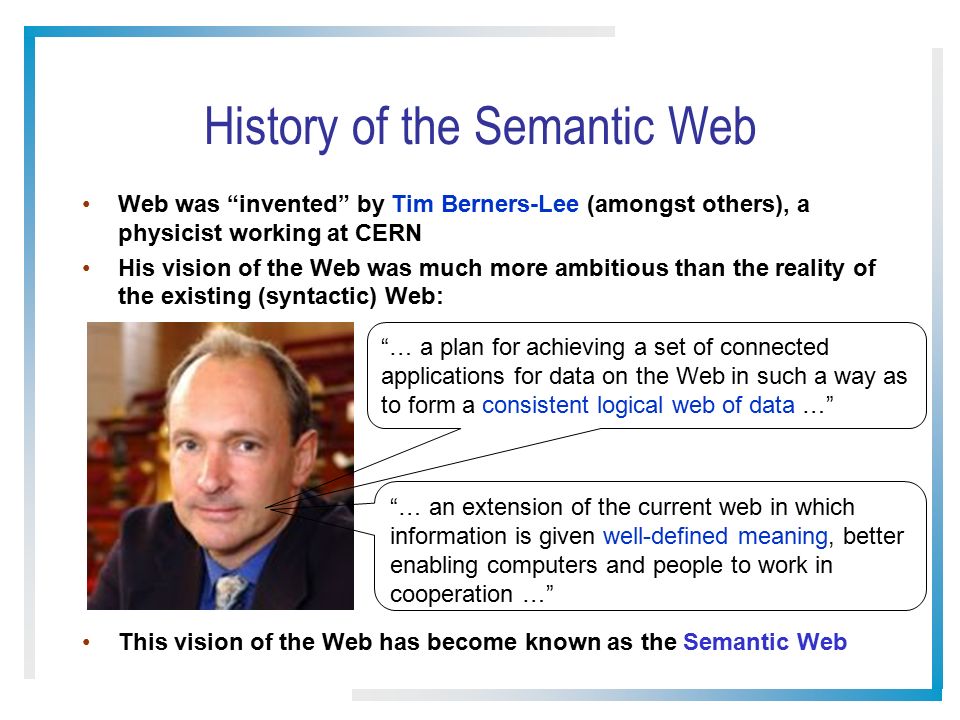 History of the Semantic Web

• Web was “invented” by Tim Berners-Lee (amongst others), a physicist working at CERN

• His vision of the Web was much more ambitious than the reality of the existing (syntactic) Web:

“… a plan for achieving a set of connected applications for data on the Web in such a way as to form a consistent logical web of data …”

“… an extension of the current web in which information is given well-defined meaning, better enabling computers and people to work in cooperation …”

• This vision of the Web has become known as the Semantic Web